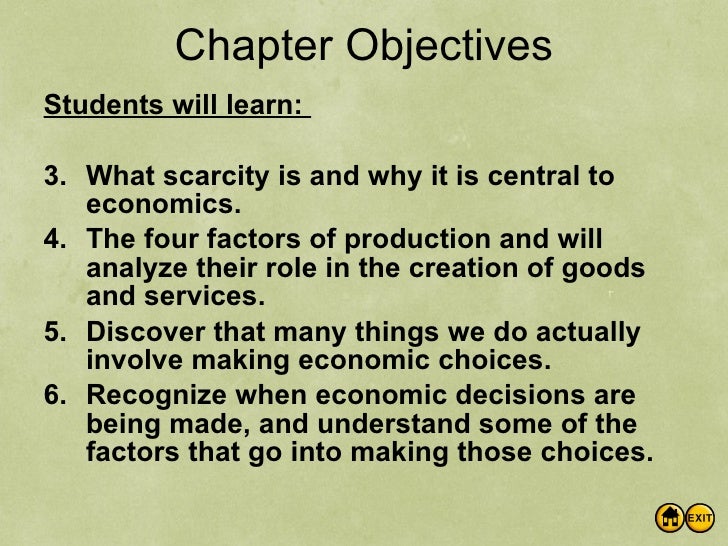 Chapter Objectives

Students will learn:

3. What scarcity is and why it is central to economics.
4. The four factors of production and will analyze their role in the creation of goods and services.
5. Discover that many things we do actually involve making economic choices.
6. Recognize when economic decisions are being made, and understand some of the factors that go into making those choices.

EXIT